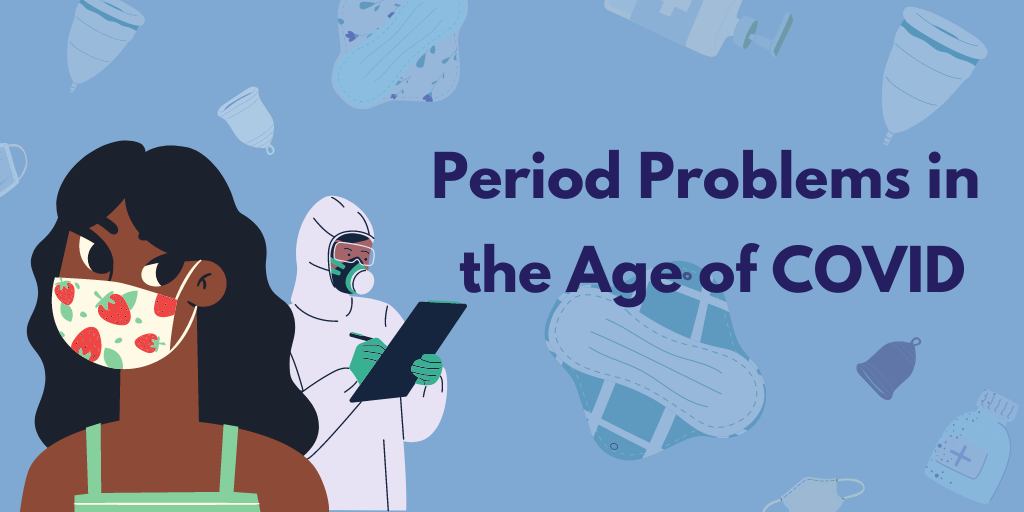 Period Problems in the Age of COVID